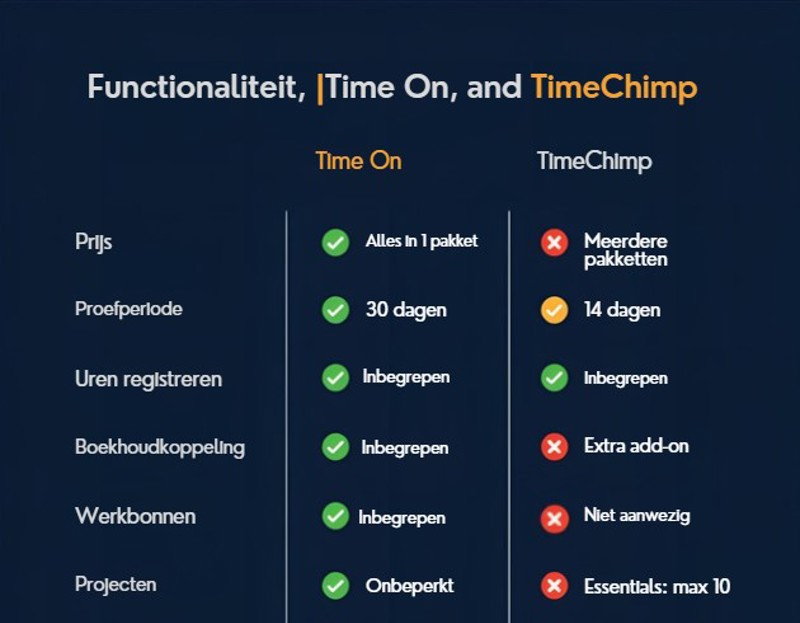 Functionaliteit, |Time On, and TimeChimp

| | Time On | TimeChimp |
|---|---|---|
| Prijs | Alles in 1 pakket | Meerdere pakketten |
| Proefperiode | 30 dagen | 14 dagen |
| Uren registreren | Inbegrepen | Inbegrepen |
| Boekhoudkoppeling | Inbegrepen | Extra add-on |
| Werkbonnen | Inbegrepen | Niet aanwezig |
| Projecten | Onbeperkt | Essentials: max 10 |